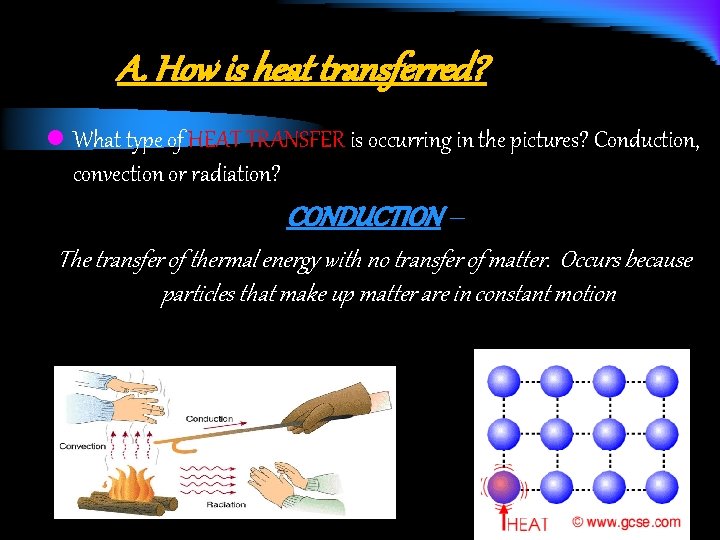 A. How is heat transferred?

What type of HEAT TRANSFER is occurring in the pictures? Conduction, convection or radiation?

CONDUCTION –

The transfer of thermal energy with no transfer of matter. Occurs because particles that make up matter are in constant motion

Conduction

Convection

Radiation

HEAT

© www.gcse.com